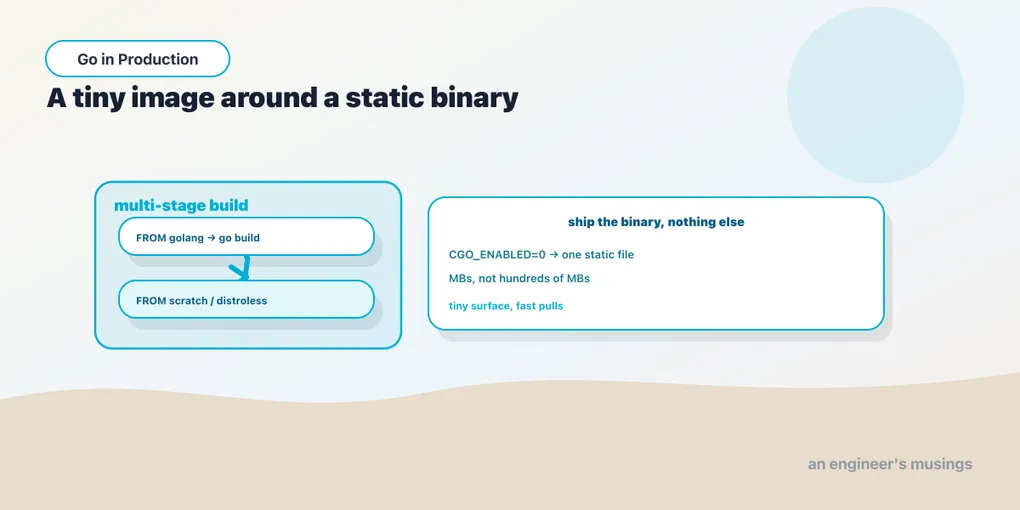 Go in Production

A tiny image around a static binary

multi-stage build

FROM golang → go build

FROM scratch / distroless

ship the binary, nothing else

CGO_ENABLED=0 → one static file

MBs, not hundreds of MBs

tiny surface, fast pulls

an engineer's musings